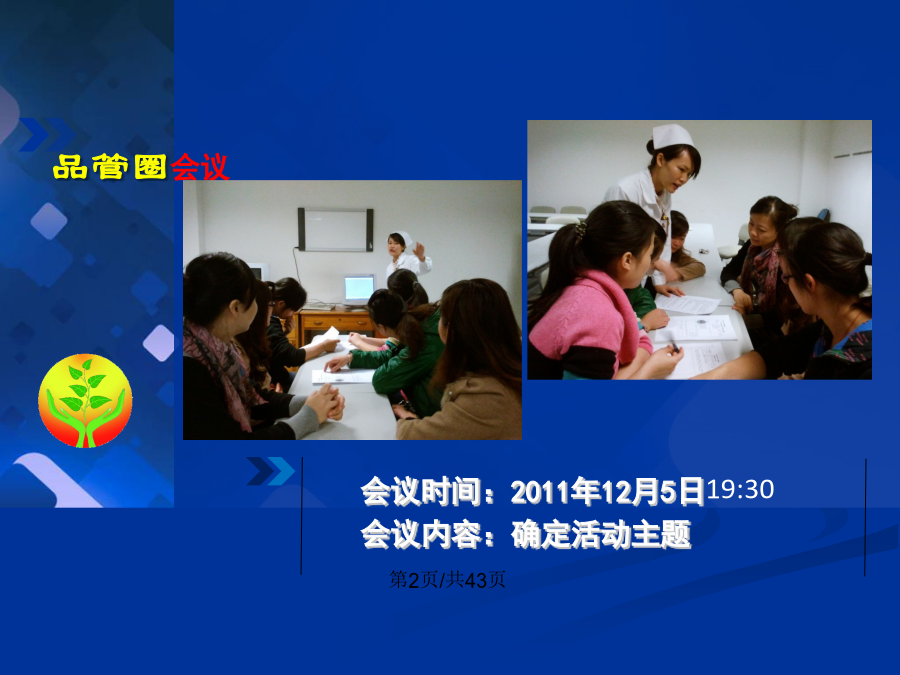 品管圈会议

会议时间：2011年12月5日19:30
会议内容：确定活动主题

第2页/共43页